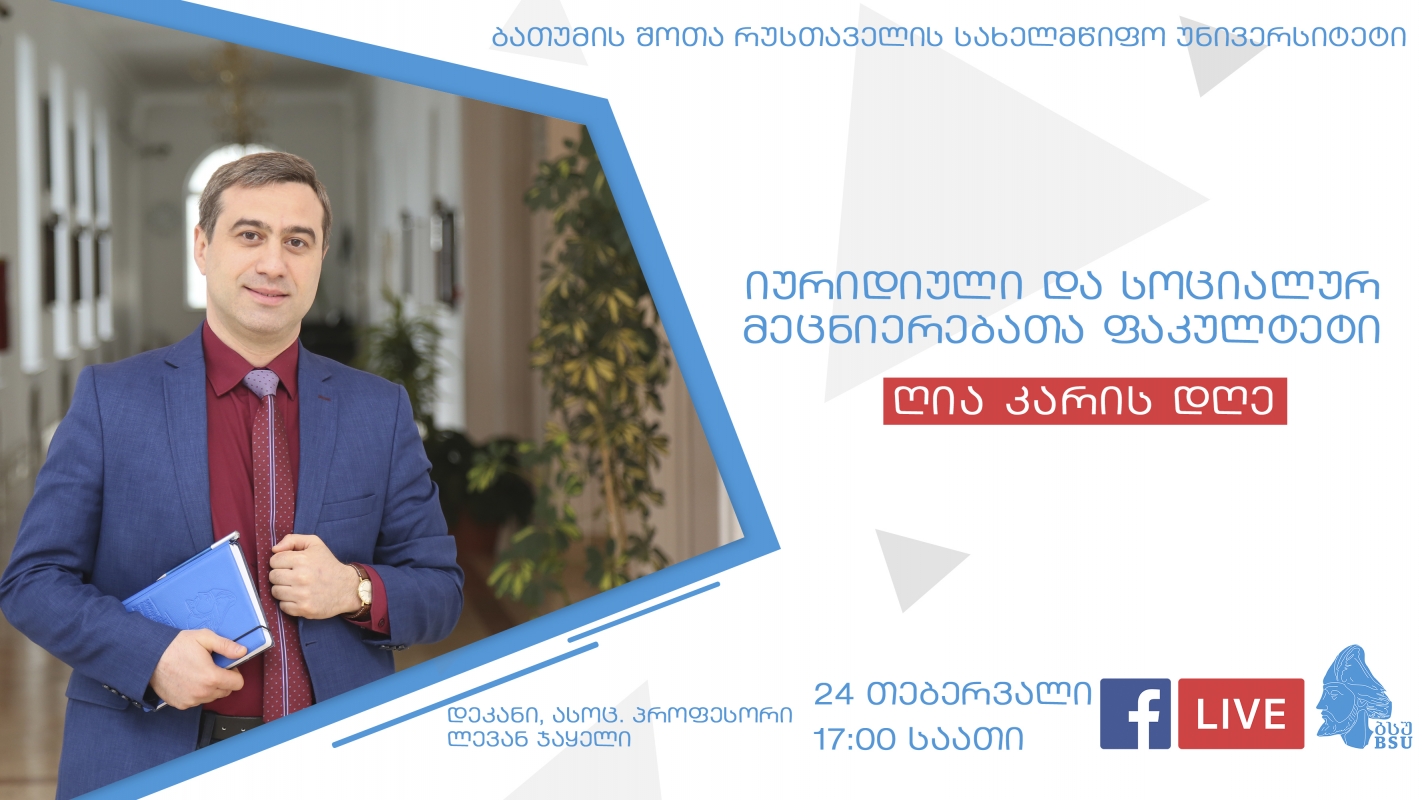 ბათუმის შოთა რუსთაველის სახელმწიფო უნივერსიტეტი

იურიდიული და სოციალურ მეცნიერებათა ფაკულტეტი

ღია კარის დღე

დეკანი, ასოც. პროფესორი
ლევან ჯაყელი

24 თებერვალი
17:00 საათი

f LIVE

ბსუ
BSU